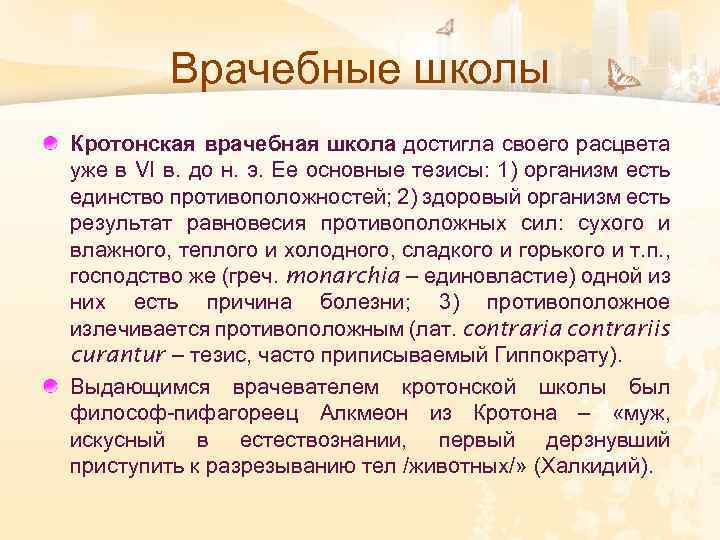 Врачебные школы

Кротонская врачебная школа достигла своего расцвета уже в VI в. до н. э. Ее основные тезисы: 1) организм есть единство противоположностей; 2) здоровый организм есть результат равновесия противоположных сил: сухого и влажного, теплого и холодного, сладкого и горького и т.п., господство же (греч. monarchia – единовластие) одной из них есть причина болезни; 3) противоположное излечивается противоположным (лат. contraria contrariis curantur – тезис, часто приписываемый Гиппократу).

Выдающимся врачевателем кротонской школы был философ-пифагореец Алкмеон из Кротона – «муж, искусный в естествознании, первый дерзнувший приступить к разрезыванию тел /животных/» (Халкидий).